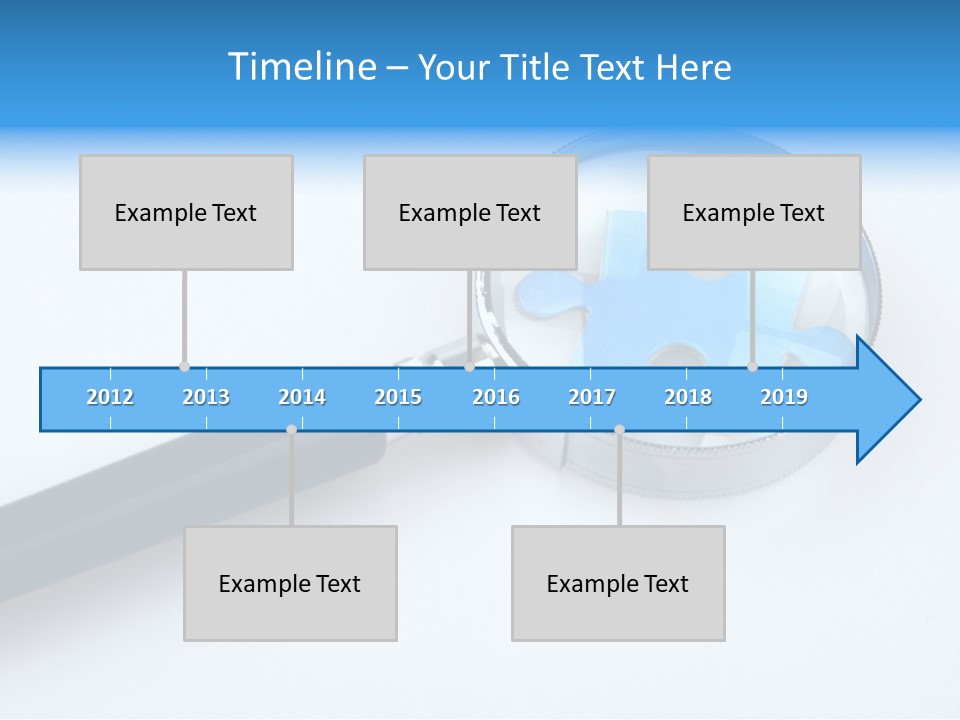 Timeline – Your Title Text Here

Example Text

Example Text

Example Text

2012 2013 2014 2015 2016 2017 2018 2019

Example Text

Example Text